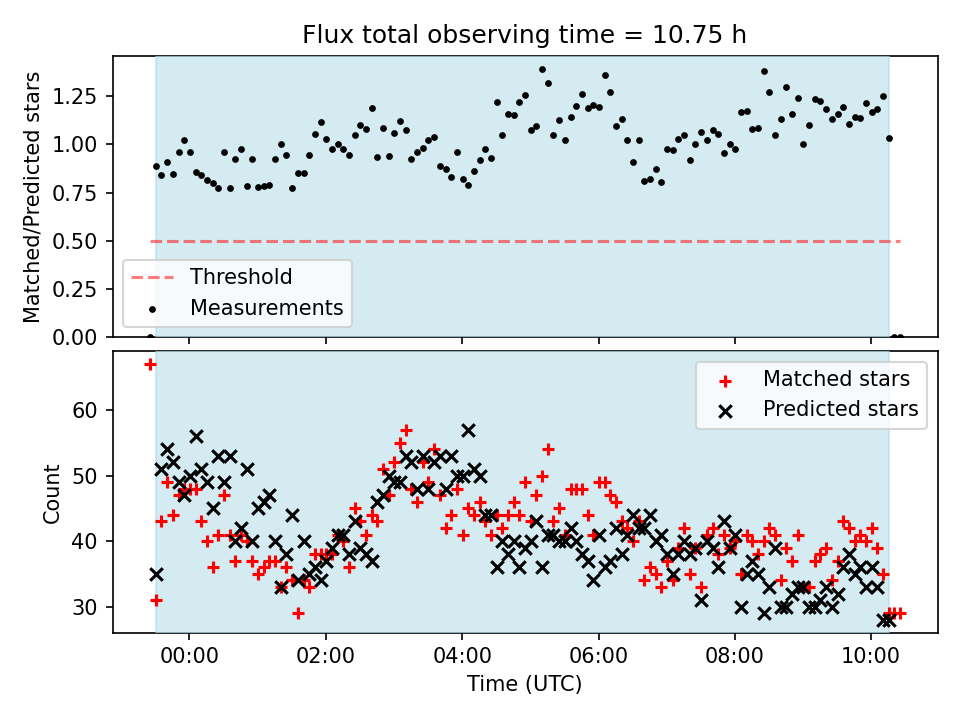 Flux total observing time = 10.75 h

Matched/Predicted stars

1.25
1.00
0.75
0.50
0.25
0.00

Threshold
Measurements

Count

60
50
40
30

Matched stars
Predicted stars

00:00
02:00
04:00
06:00
08:00
10:00

Time (UTC)